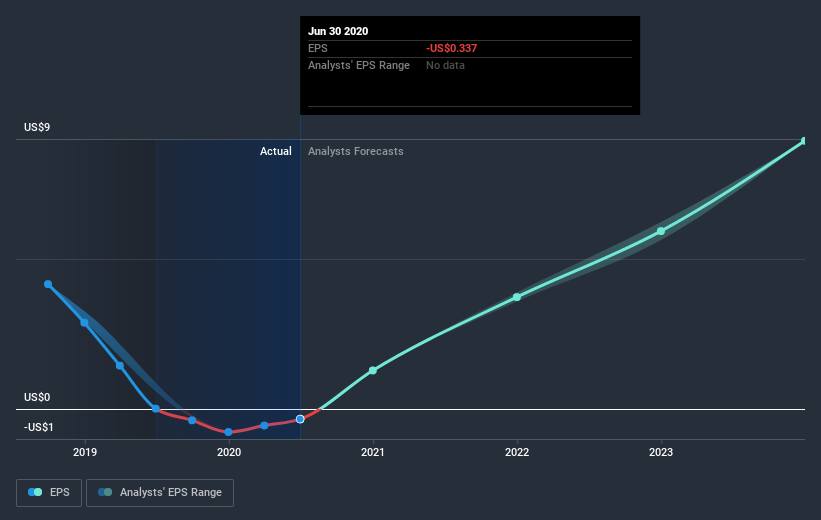 Jun 30 2020
EPS -US$0.337
Analysts' EPS Range No data

US$9
Actual Analysts Forecasts
US$0
-US$1
2019 2020 2021 2022 2023

EPS Analysts' EPS Range